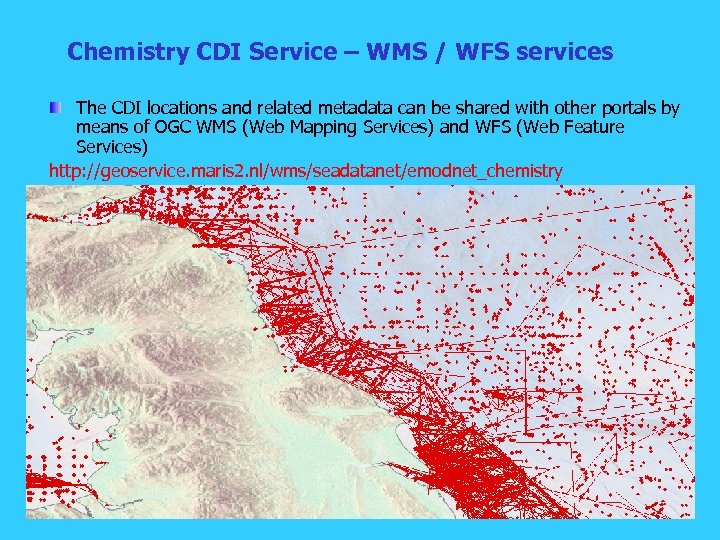 Chemistry CDI Service – WMS / WFS services

The CDI locations and related metadata can be shared with other portals by means of OGC WMS (Web Mapping Services) and WFS (Web Feature Services)

http://geoservice.maris2.nl/wms/seadatanet/emodnet_chemistry